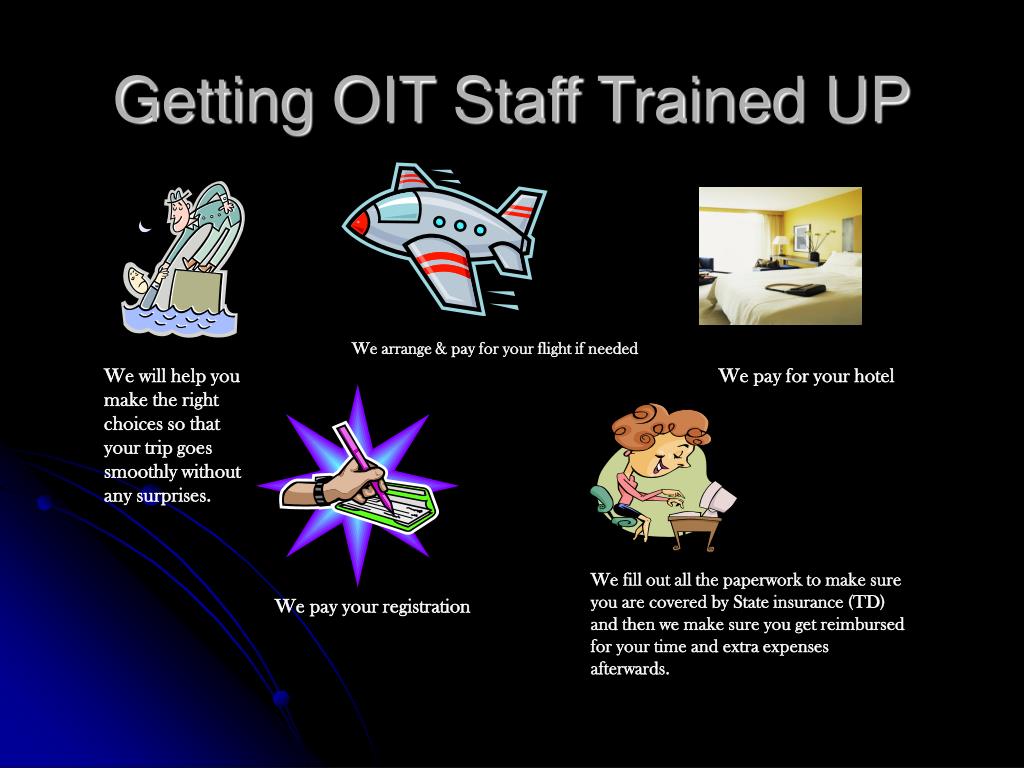 Getting OIT Staff Trained UP

We arrange & pay for your flight if needed

We will help you make the right choices so that your trip goes smoothly without any surprises.

We pay for your hotel

We pay your registration

We fill out all the paperwork to make sure you are covered by State insurance (TD) and then we make sure you get reimbursed for your time and extra expenses afterwards.